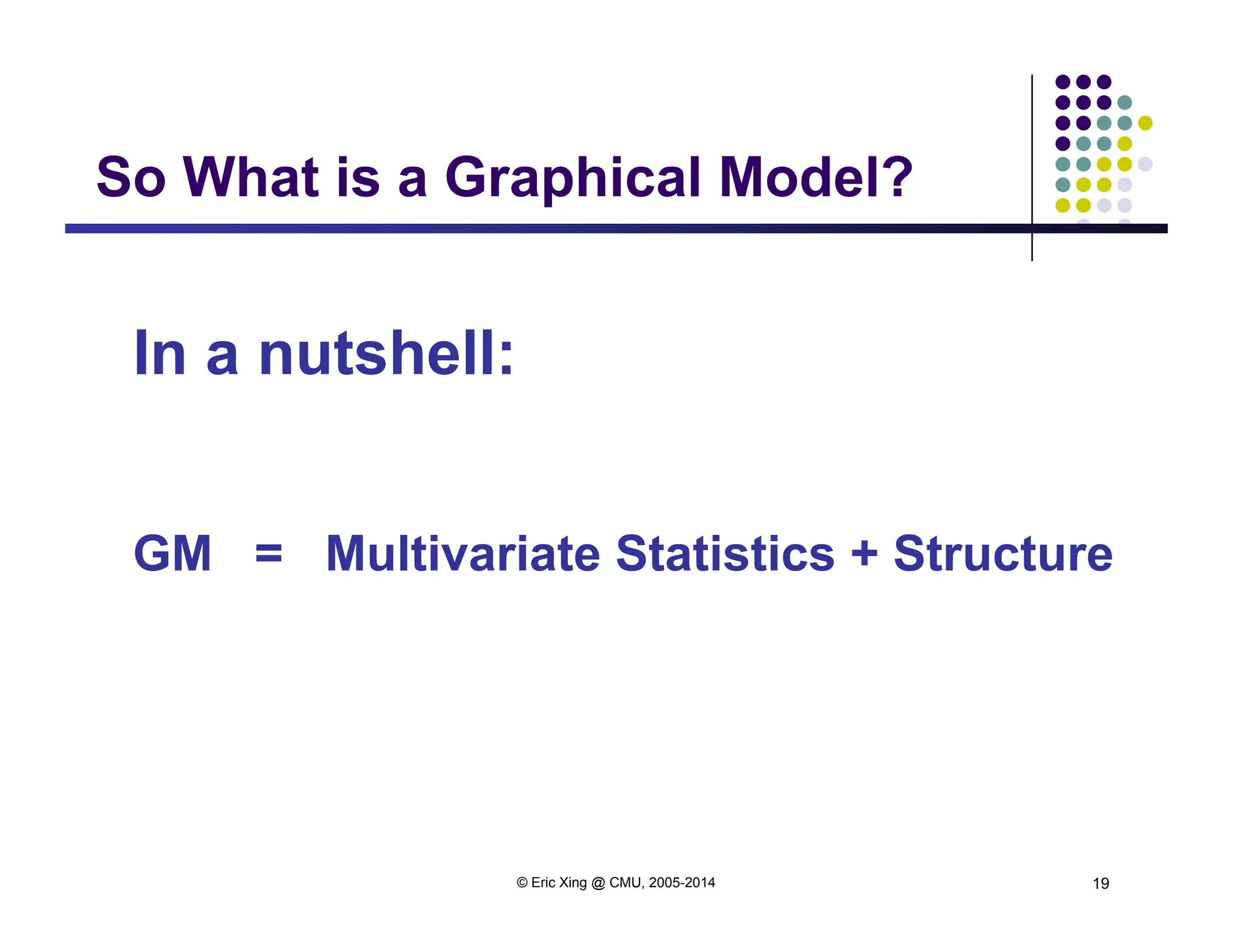 So What is a Graphical Model?

In a nutshell:

GM = Multivariate Statistics + Structure

© Eric Xing @ CMU, 2005-2014

19